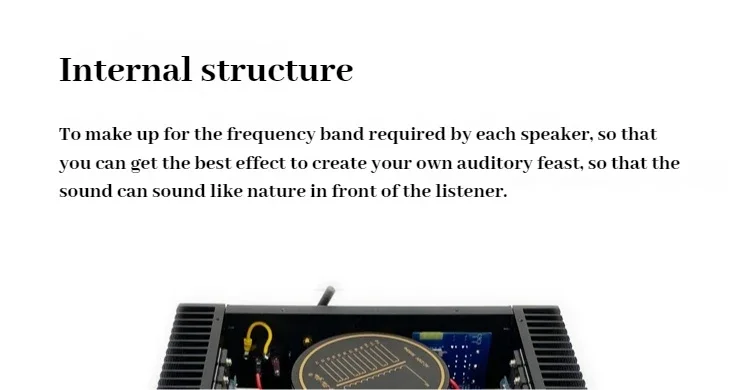 Internal structure

To make up for the frequency band required by each speaker, so that you can get the best effect to create your own auditory feast, so that the sound can sound like nature in front of the listener.